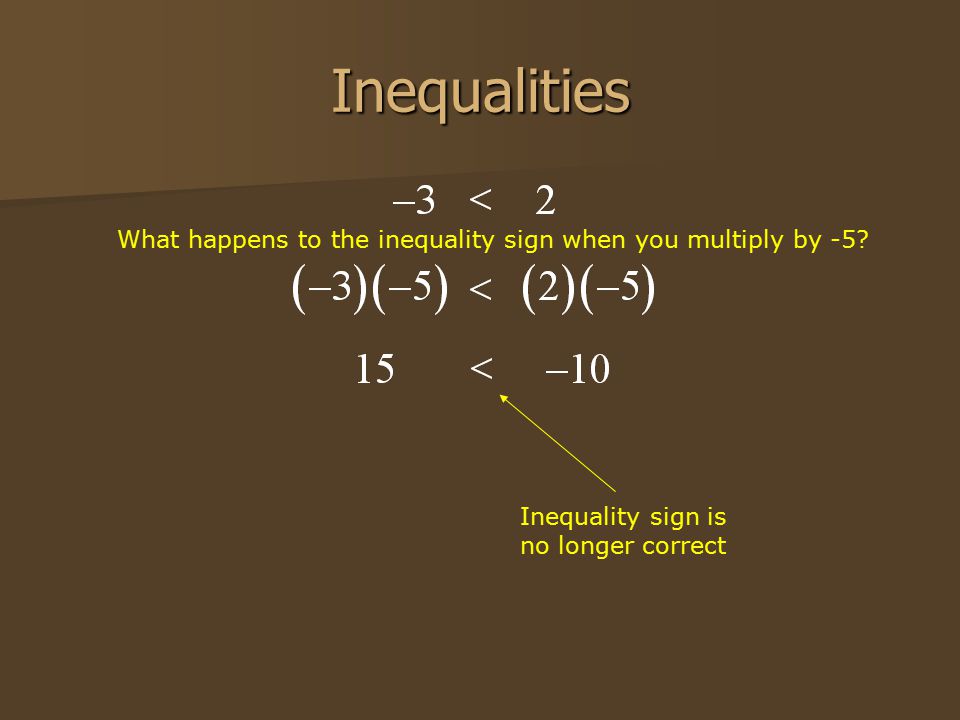 Inequalities

$-3 < 2$

What happens to the inequality sign when you multiply by -5?

$(-3)(-5) < (2)(-5)$

$15 < -10$

Inequality sign is no longer correct